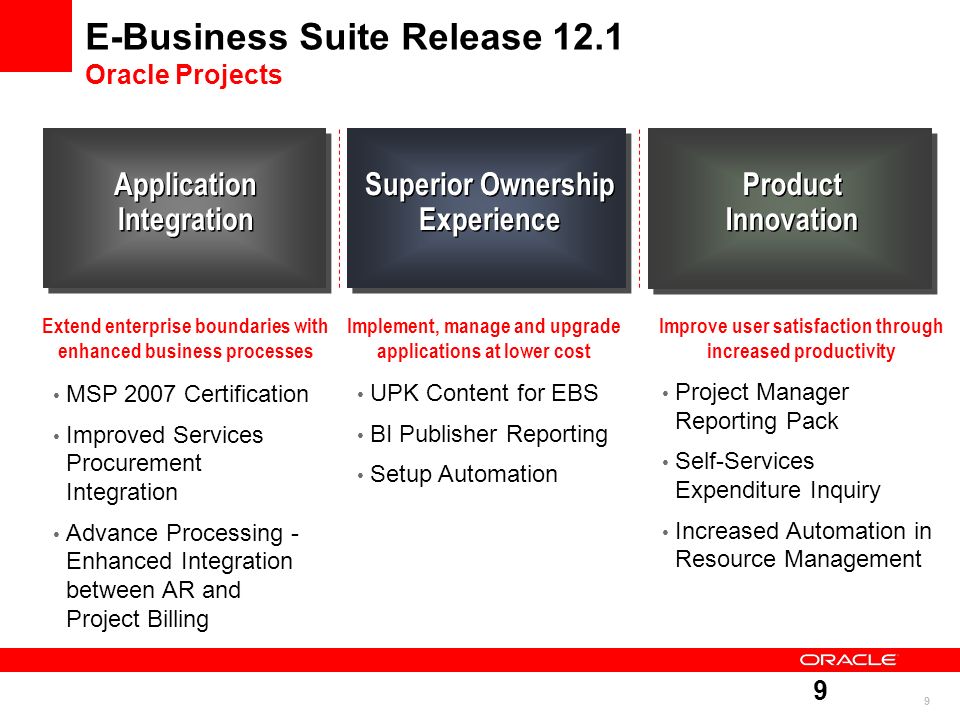 E-Business Suite Release 12.1
Oracle Projects

Application Integration

Extend enterprise boundaries with enhanced business processes

• MSP 2007 Certification
• Improved Services Procurement Integration
• Advance Processing - Enhanced Integration between AR and Project Billing

Superior Ownership Experience

Implement, manage and upgrade applications at lower cost

• UPK Content for EBS
• BI Publisher Reporting
• Setup Automation

Product Innovation

Improve user satisfaction through increased productivity

• Project Manager Reporting Pack
• Self-Services Expenditure Inquiry
• Increased Automation in Resource Management

ORACLE

9

9